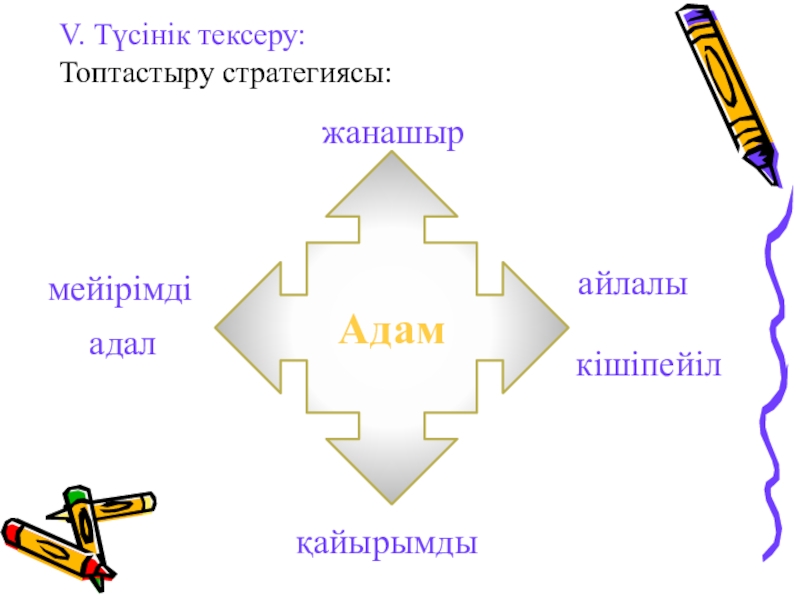 V. Түсінік тексеру:
Топтастыру стратегиясы:

жанашыр

мейірімді
адал

Адам

айлалы
кішіпейіл

қайырымды